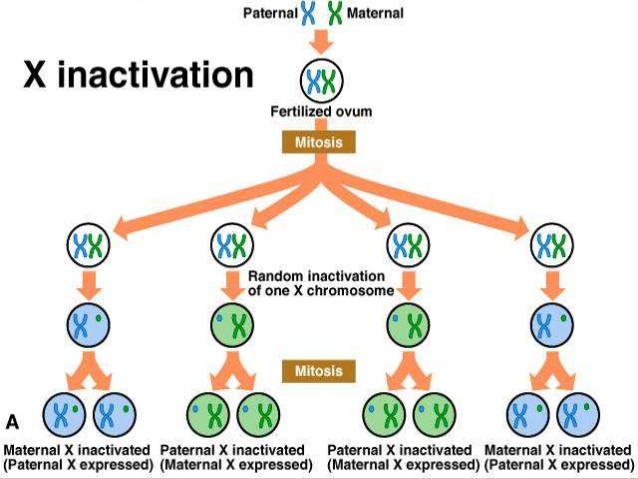 Paternal Maternal

X inactivation

Fertilized ovum

Mitosis

Random inactivation of one X chromosome

Mitosis

A

Maternal X inactivated (Paternal X expressed)

Paternal X inactivated (Maternal X expressed)

Paternal X inactivated (Maternal X expressed)

Maternal X inactivated (Paternal X expressed)